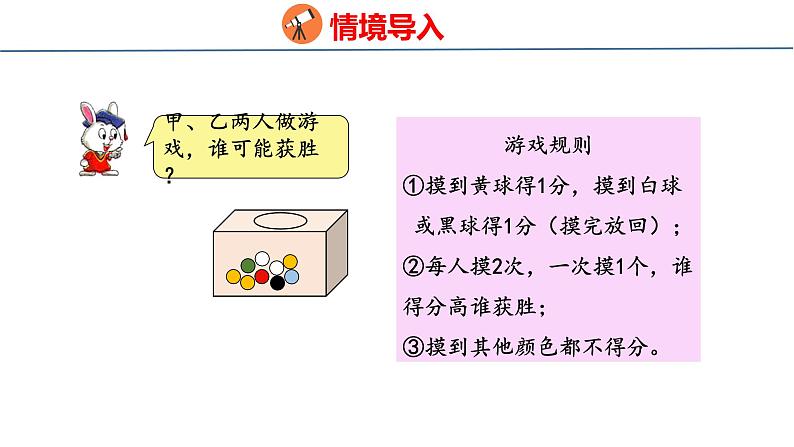 情境导入

甲、乙两人做游戏，谁可能获胜？

游戏规则

①摸到黄球得1分，摸到白球或黑球得1分（摸完放回）；

②每人摸2次，一次摸1个，谁得分高谁获胜；

③摸到其他颜色都不得分。